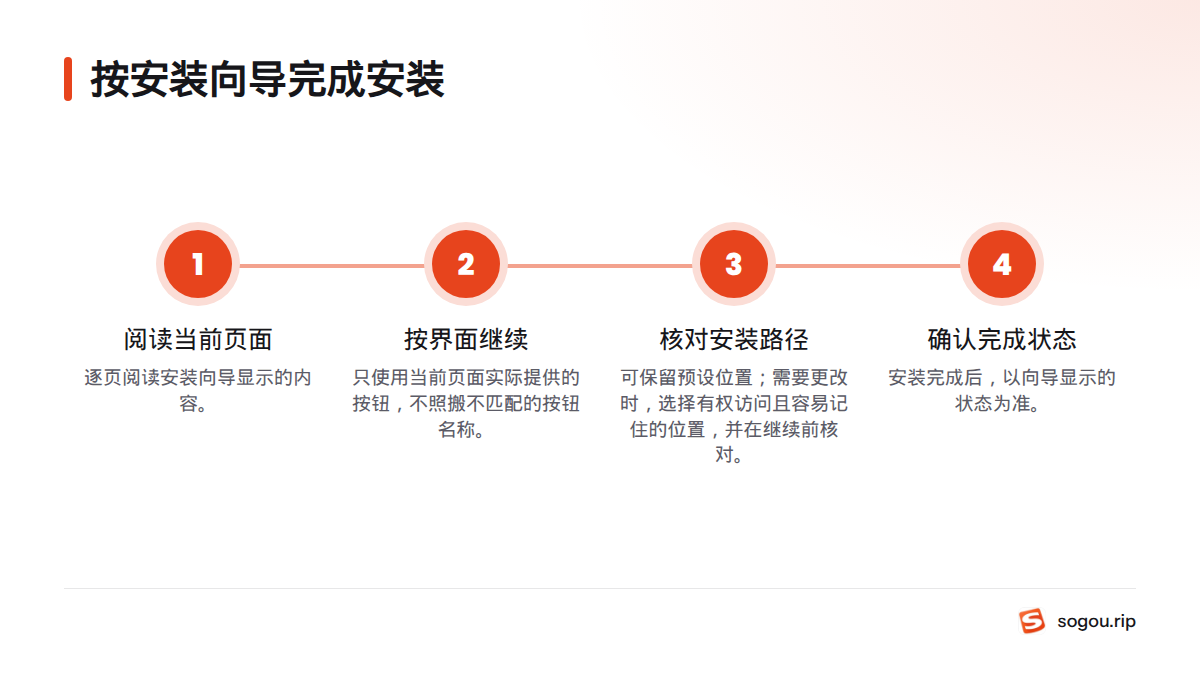 按安装向导完成安装

1

阅读当前页面

逐页阅读安装向导显示的内容。

2

按界面继续

只使用当前页面实际提供的按钮，不照搬不匹配的按钮名称。

3

核对安装路径

可保留预设位置；需要更改时，选择有权访问且容易记住的位置，并在继续前核对。

4

确认完成状态

安装完成后，以向导显示的状态为准。

sogou.rip